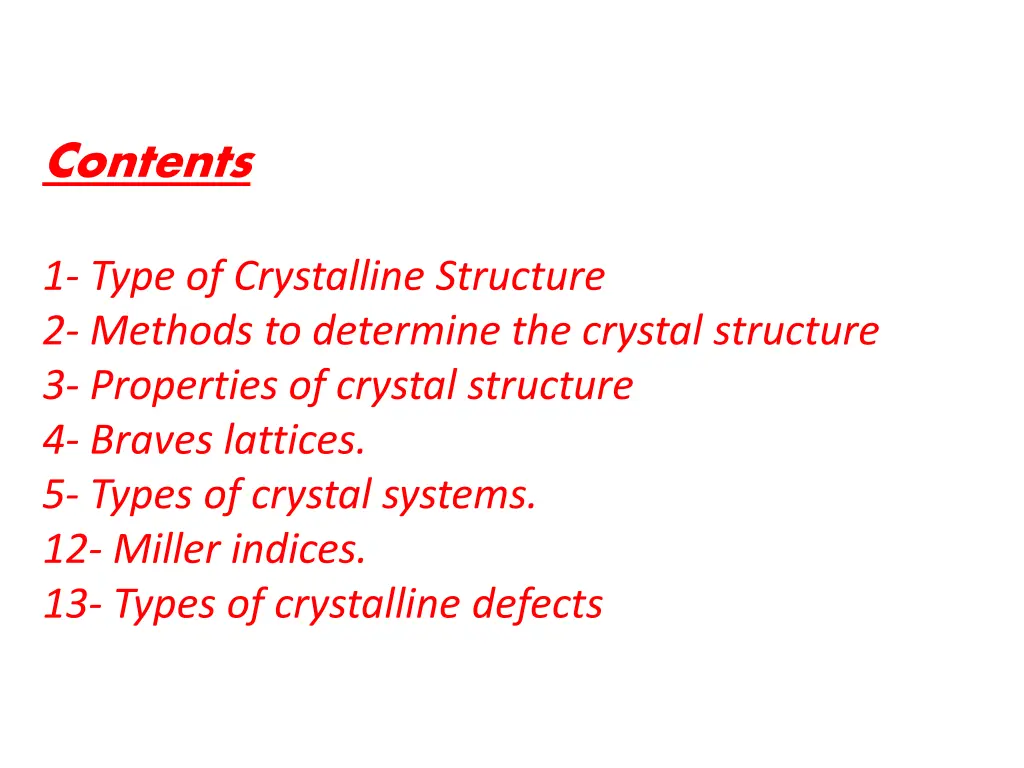 Contents

1- Type of Crystalline Structure
2- Methods to determine the crystal structure
3- Properties of crystal structure
4- Braves lattices.
5- Types of crystal systems.
12- Miller indices.
13- Types of crystalline defects